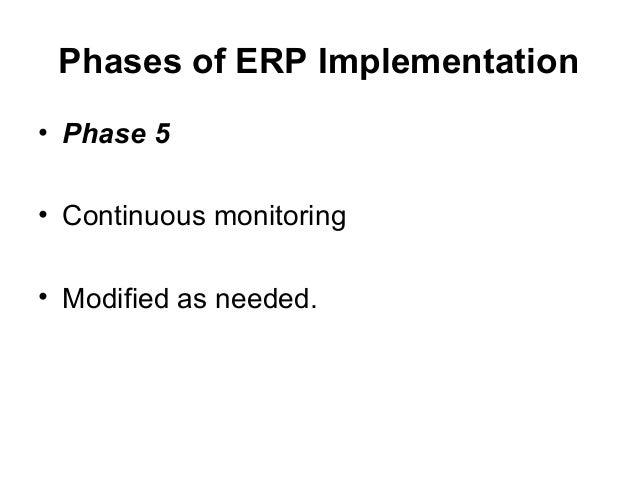 Phases of ERP Implementation

• Phase 5

• Continuous monitoring

• Modified as needed.